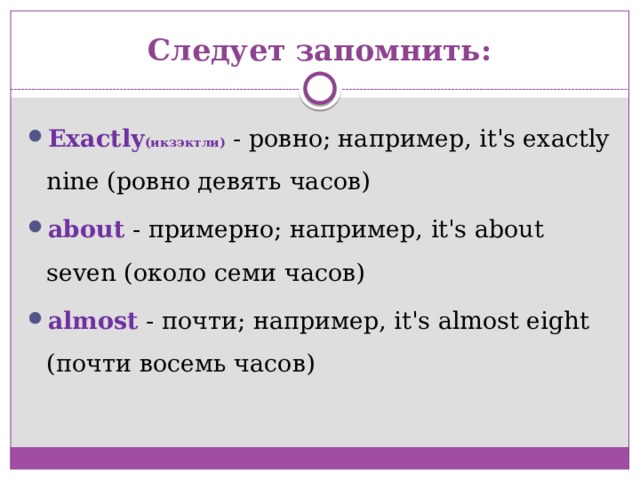 Следует запомнить:

• Exactly(икзэктли) - ровно; например, it's exactly nine (ровно девять часов)

• about - примерно; например, it's about seven (около семи часов)

• almost - почти; например, it's almost eight (почти восемь часов)